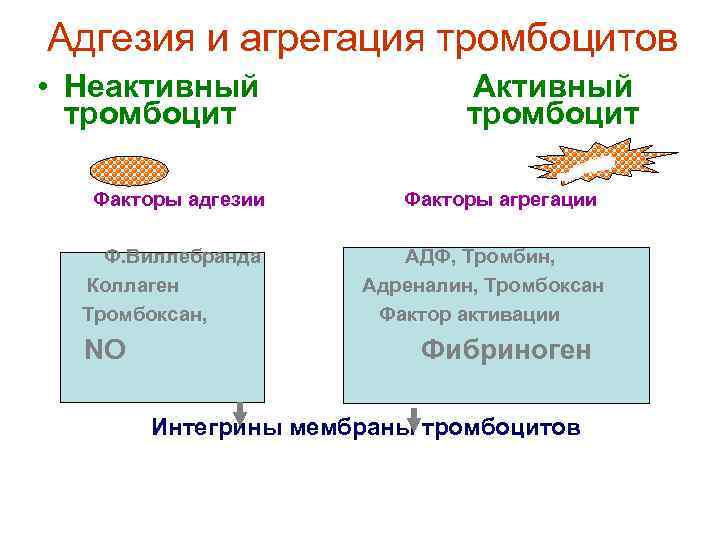 Адгезия и агрегация тромбоцитов

• Неактивный тромбоцит

Активный тромбоцит

Факторы адгезии

Факторы агрегации

Ф.Виллебранда
Коллаген
Тромбоксан,
NO

АДФ, Тромбин,
Адреналин, Тромбоксан
Фактор активации
Фибриноген

Интегрины мембраны тромбоцитов